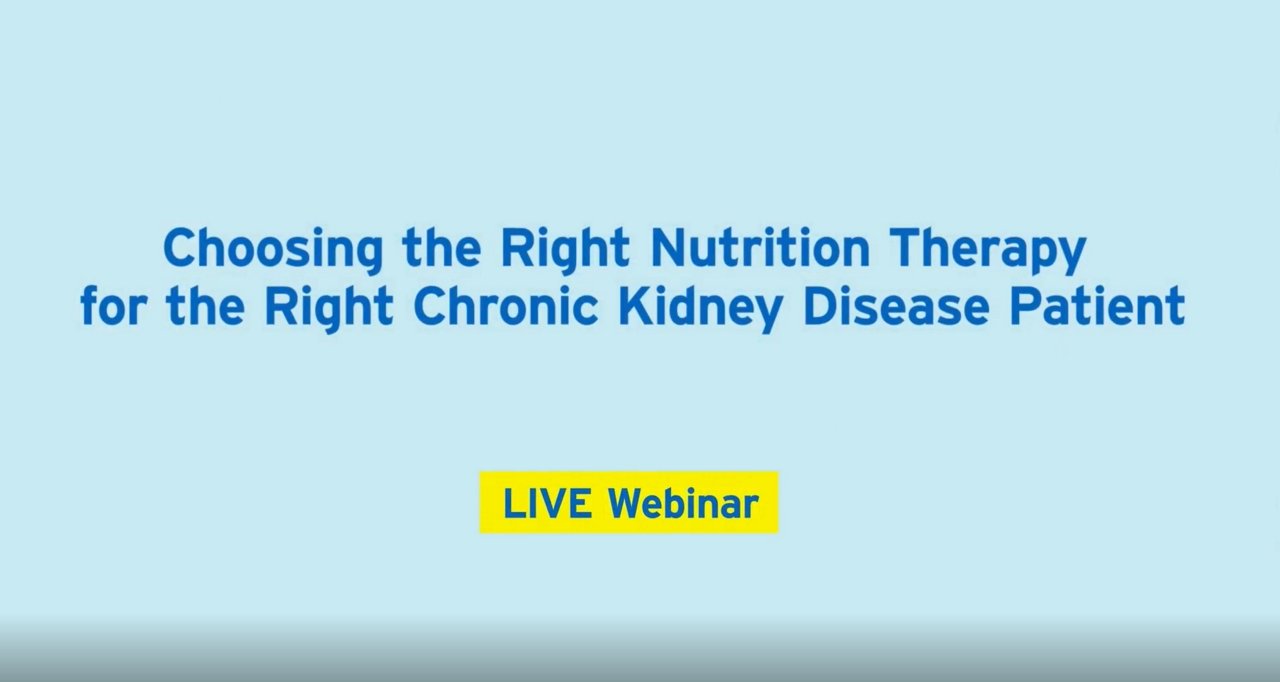 Choosing the Right Nutrition Therapy for the Right Chronic Kidney Disease Patient

LIVE Webinar